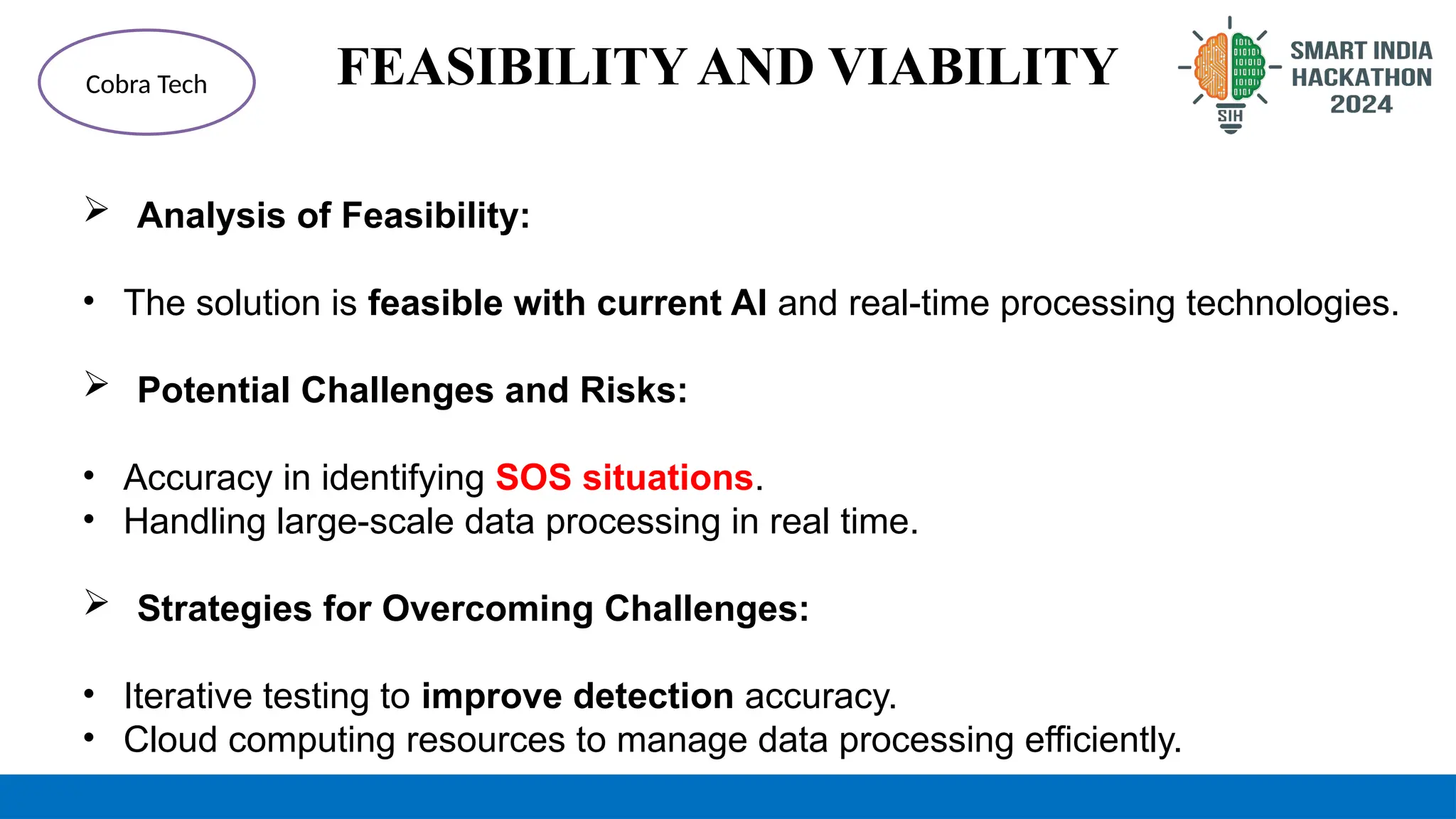 Cobra Tech

FEASIBILITY AND VIABILITY

SIH

SMART INDIA HACKATHON 2024

➢ Analysis of Feasibility:

• The solution is feasible with current AI and real-time processing technologies.

➢ Potential Challenges and Risks:

• Accuracy in identifying SOS situations.
• Handling large-scale data processing in real time.

➢ Strategies for Overcoming Challenges:

• Iterative testing to improve detection accuracy.
• Cloud computing resources to manage data processing efficiently.